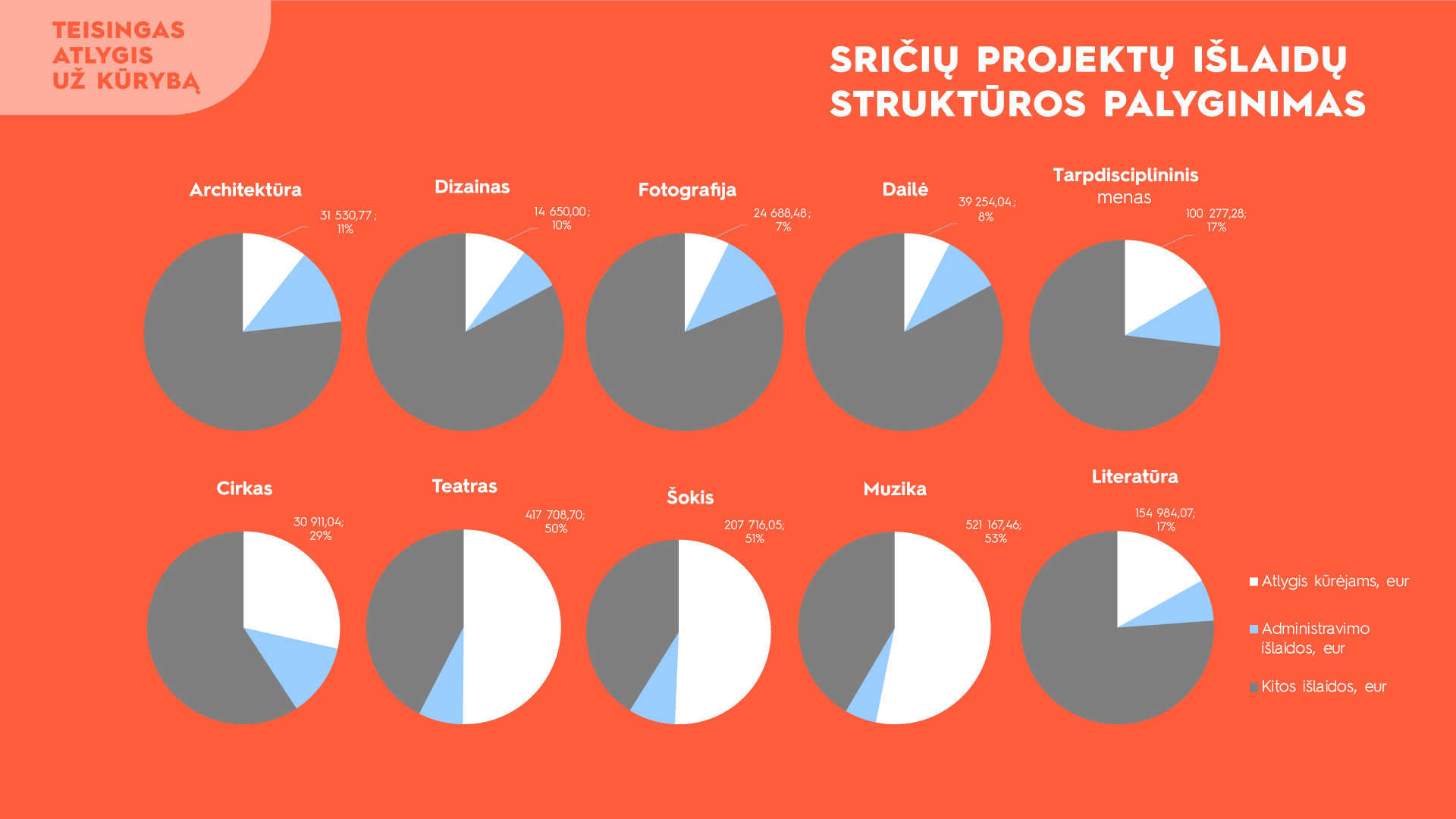 TEISINGAS ATLYGIS UŽ KŪRYBĄ

SRIČIŲ PROJEKTŲ IŠLAIDŲ STRUKTŪROS PALYGINIMAS

Architektūra
31 530,77 ; 11%

Dizainas
14 650,00 ; 10%

Fotografija
24 688,48 ; 7%

Dailė
39 254,04 ; 8%

Tarpdisciplininis menas
100 277,28; 17%

Cirkas
30 911,04; 29%

Teatras
417 708,70; 50%

Šokis
207 716,05; 51%

Muzika
521 167,46; 53%

Literatūra
154 984,07; 17%

Atlygis kūrėjams, eur
Administravimo išlaidos, eur
Kitos išlaidos, eur